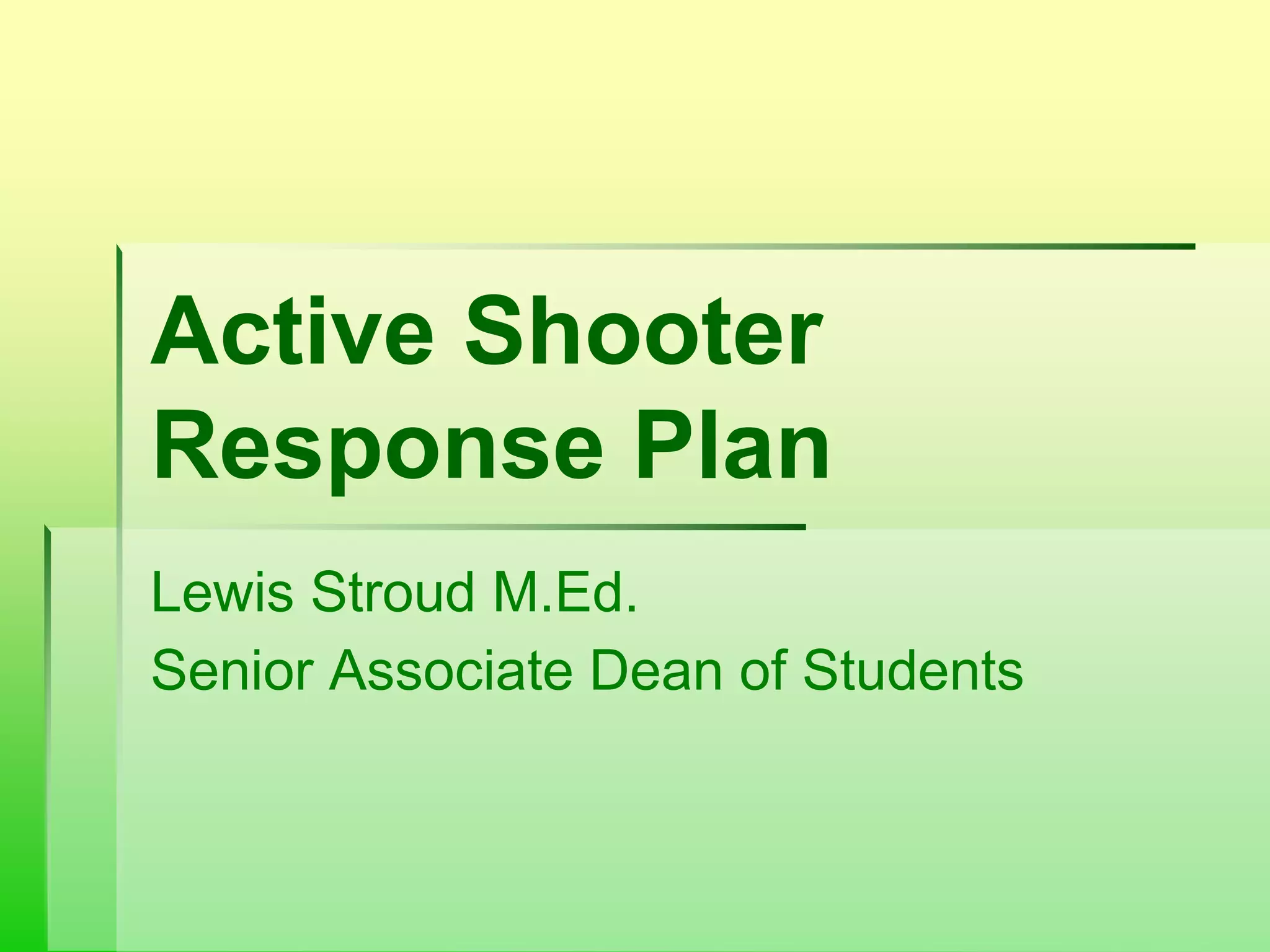 Active Shooter Response Plan

Lewis Stroud M.Ed.
Senior Associate Dean of Students